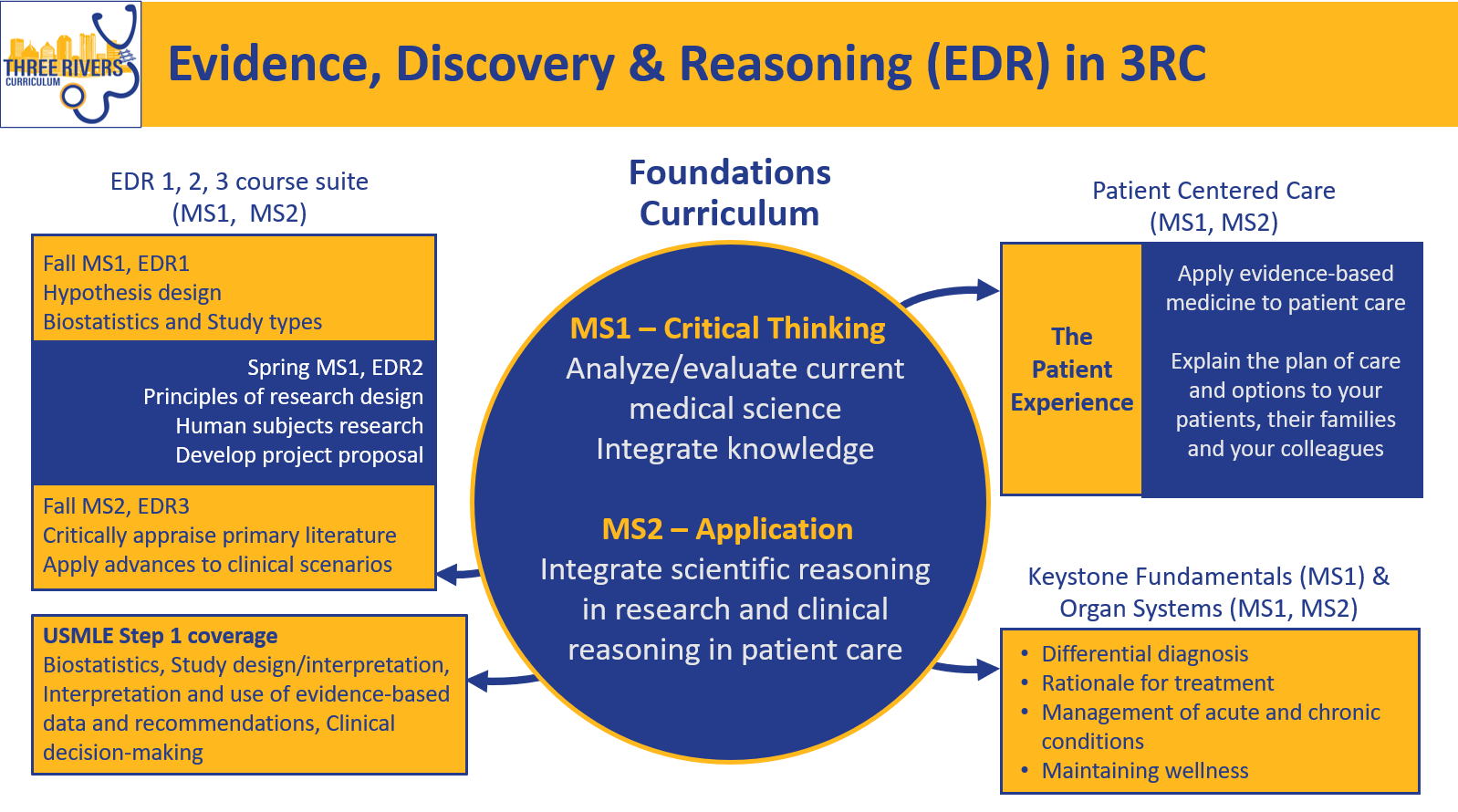 THREE RIVERS CURRICULUM

Evidence, Discovery & Reasoning (EDR) in 3RC

EDR 1, 2, 3 course suite (MS1, MS2)

Fall MS1, EDR1
Hypothesis design
Biostatistics and Study types

Spring MS1, EDR2
Principles of research design
Human subjects research
Develop project proposal

Fall MS2, EDR3
Critically appraise primary literature
Apply advances to clinical scenarios

USMLE Step 1 coverage
Biostatistics, Study design/interpretation, Interpretation and use of evidence-based data and recommendations, Clinical decision-making

Foundations Curriculum

MS1 – Critical Thinking
Analyze/evaluate current medical science
Integrate knowledge

MS2 – Application
Integrate scientific reasoning in research and clinical reasoning in patient care

Patient Centered Care (MS1, MS2)

The Patient Experience

Apply evidence-based medicine to patient care

Explain the plan of care and options to your patients, their families and your colleagues

Keystone Fundamentals (MS1) & Organ Systems (MS1, MS2)

• Differential diagnosis
• Rationale for treatment
• Management of acute and chronic conditions
• Maintaining wellness